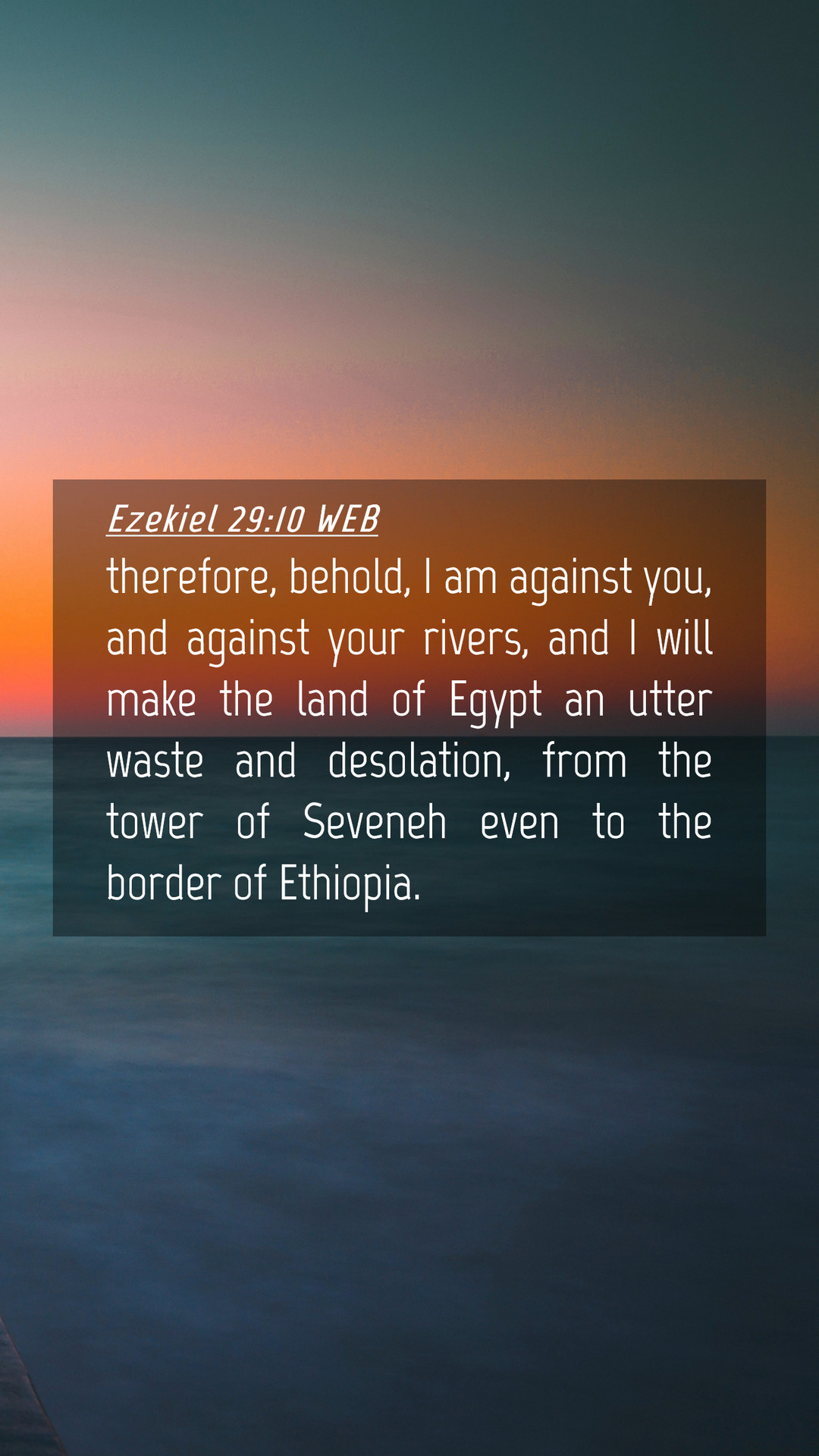 Ezekiel 29:10 WEB

therefore, behold, I am against you, and against your rivers, and I will make the land of Egypt an utter waste and desolation, from the tower of Seveneh even to the border of Ethiopia.